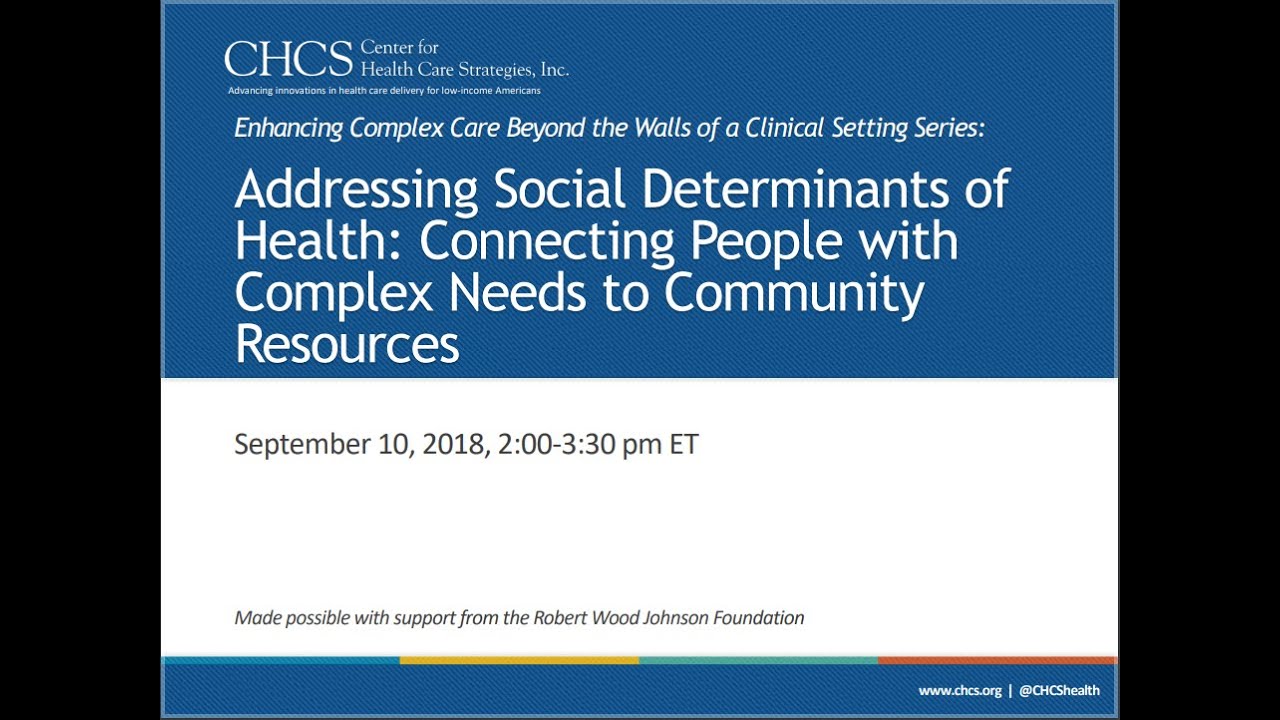 CHCS Center for Health Care Strategies, Inc.
Advancing innovations in health care delivery for low-income Americans

Enhancing Complex Care Beyond the Walls of a Clinical Setting Series:

Addressing Social Determinants of Health: Connecting People with Complex Needs to Community Resources

September 10, 2018, 2:00-3:30 pm ET

Made possible with support from the Robert Wood Johnson Foundation

www.chcs.org | @CHCShealth